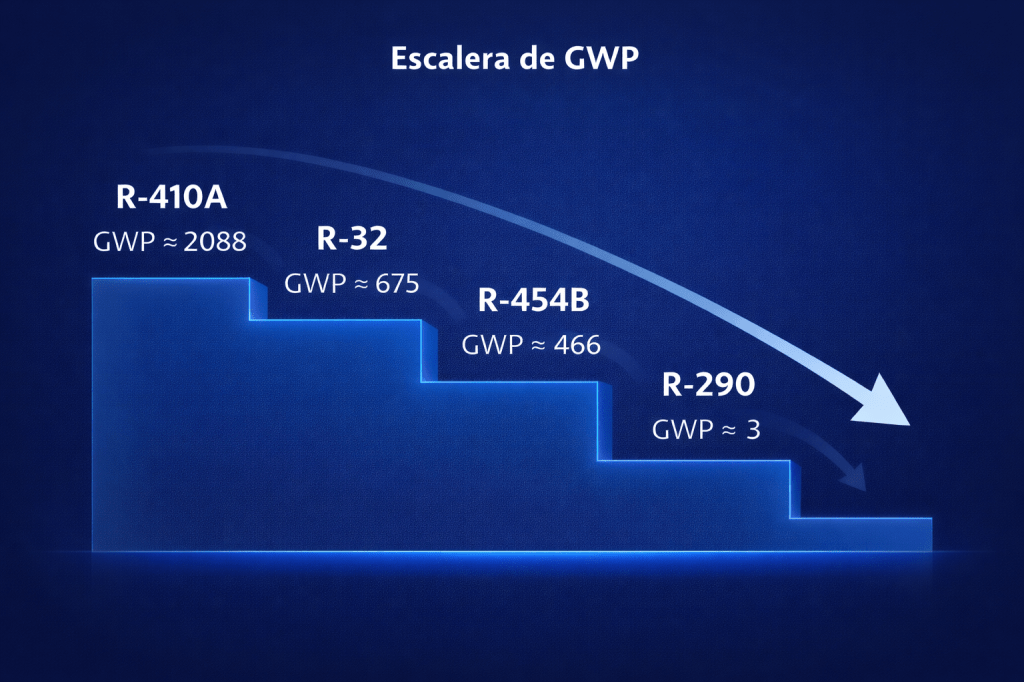 Escalera de GWP

R-410A
GWP ≈ 2088

R-32
GWP ≈ 675

R-454B
GWP ≈ 466

R-290
GWP ≈ 3